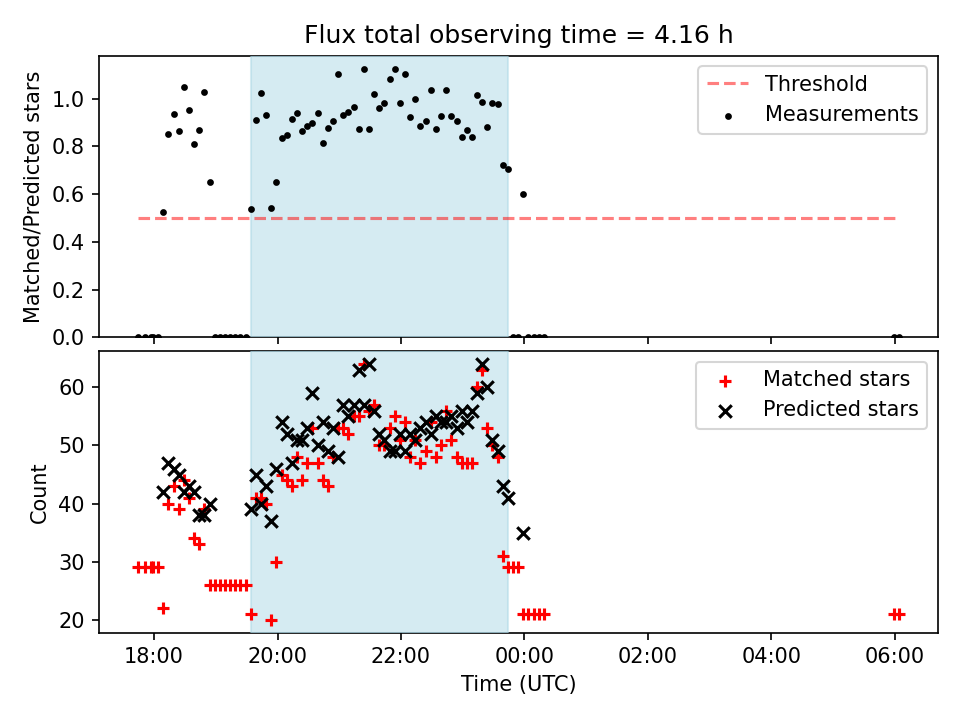 Flux total observing time = 4.16 h

Matched/Predicted stars

1.0
0.8
0.6
0.4
0.2
0.0

Threshold
Measurements

Count

60
50
40
30
20

Matched stars
Predicted stars

18:00
20:00
22:00
00:00
02:00
04:00
06:00

Time (UTC)